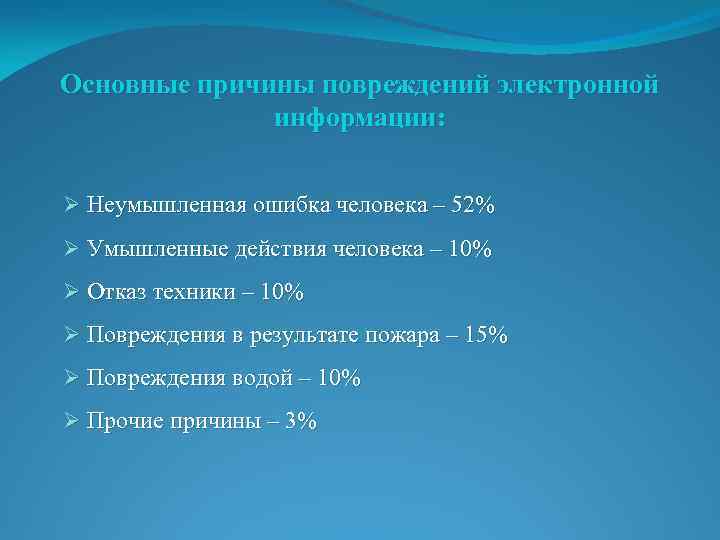 Основные причины повреждений электронной информации:

➢ Неумышленная ошибка человека – 52%

➢ Умышленные действия человека – 10%

➢ Отказ техники – 10%

➢ Повреждения в результате пожара – 15%

➢ Повреждения водой – 10%

➢ Прочие причины – 3%